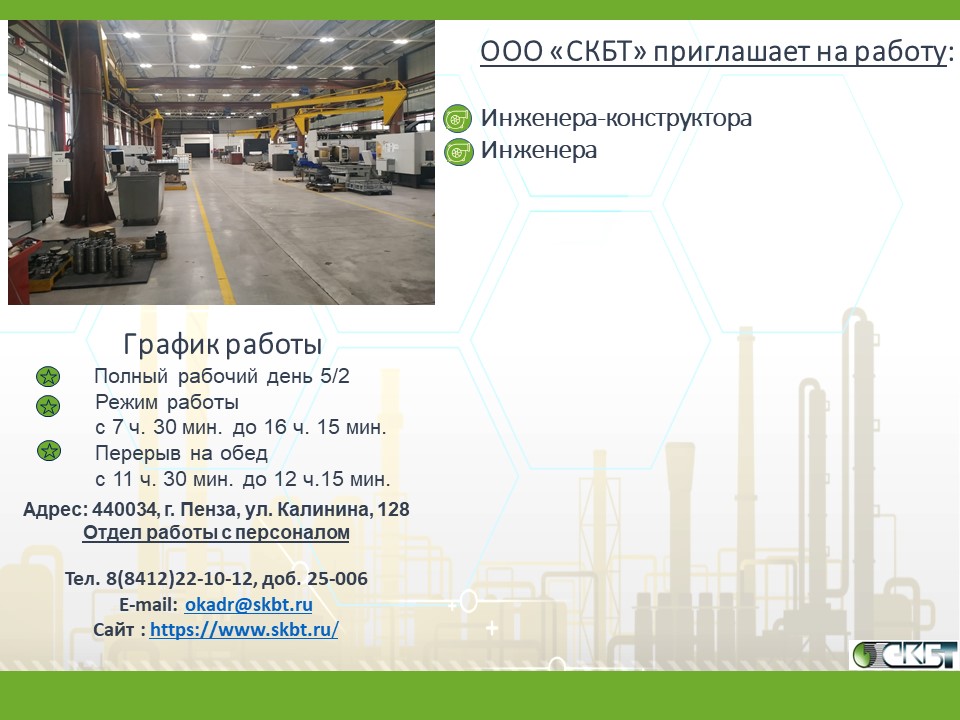 ООО «СКБТ» приглашает на работу:

Инженера-конструктора
Инженера

График работы

Полный рабочий день 5/2
Режим работы
с 7 ч. 30 мин. до 16 ч. 15 мин.
Перерыв на обед
с 11 ч. 30 мин. до 12 ч.15 мин.

Адрес: 440034, г. Пенза, ул. Калинина, 128
Отдел работы с персоналом

Тел. 8(8412)22-10-12, доб. 25-006
E-mail: okadr@skbt.ru
Сайт : https://www.skbt.ru/

СКБТ